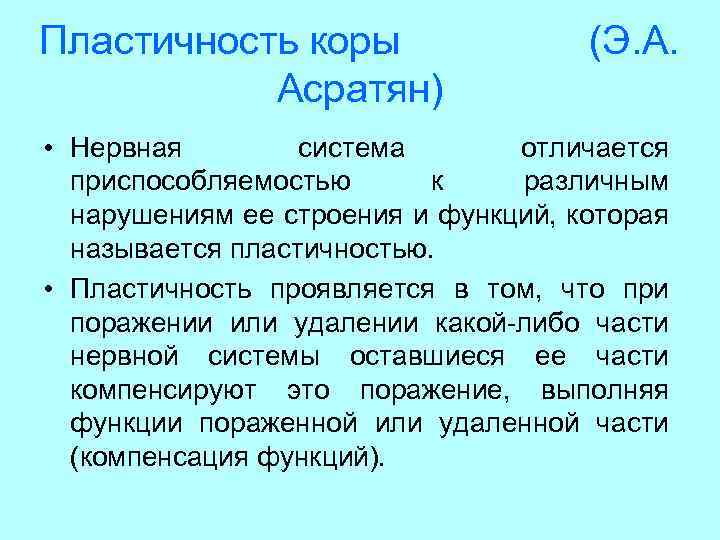 Пластичность коры (Э.А. Асратян)

• Нервная система отличается приспособляемостью к различным нарушениям ее строения и функций, которая называется пластичностью.

• Пластичность проявляется в том, что при поражении или удалении какой-либо части нервной системы оставшиеся ее части компенсируют это поражение, выполняя функции пораженной или удаленной части (компенсация функций).